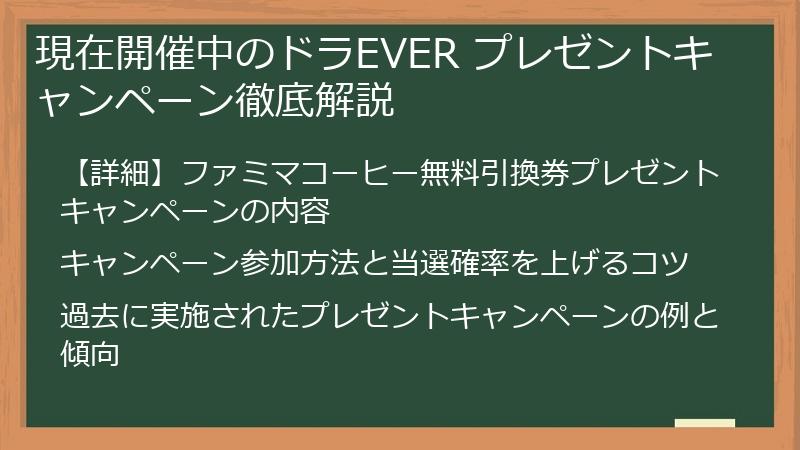 現在開催中のドラEVER プレゼントキャンペーン徹底解説

【詳細】ファミマコーヒー無料引換券プレゼントキャンペーンの内容

キャンペーン参加方法と当選確率を上げるコツ

過去に実施されたプレゼントキャンペーンの例と傾向